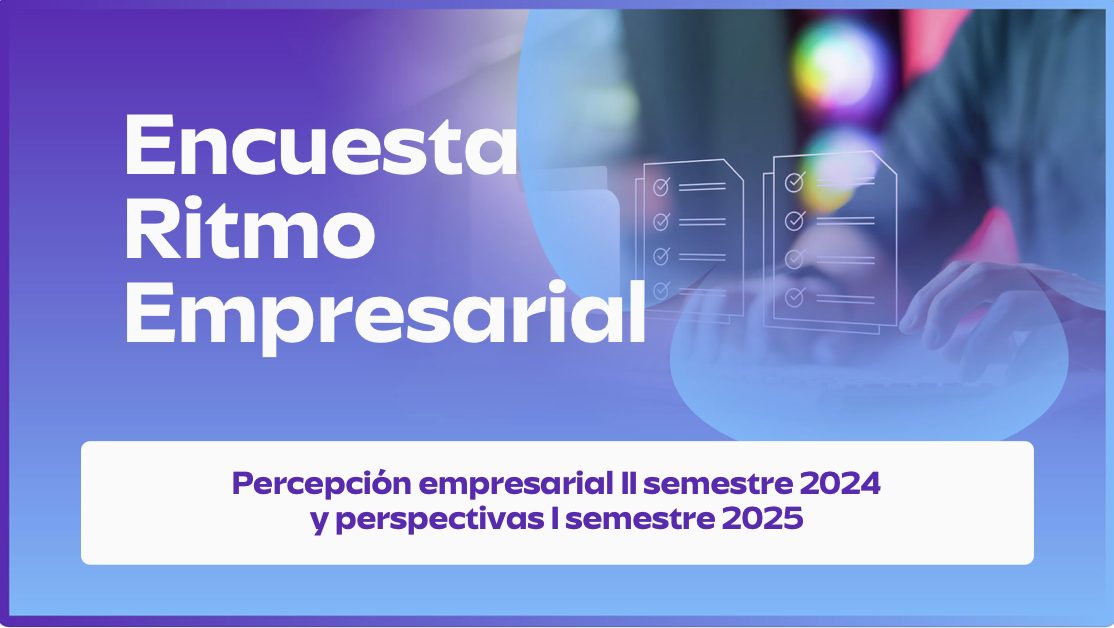 Encuesta Ritmo Empresarial

Percepción empresarial II semestre 2024 y perspectivas I semestre 2025